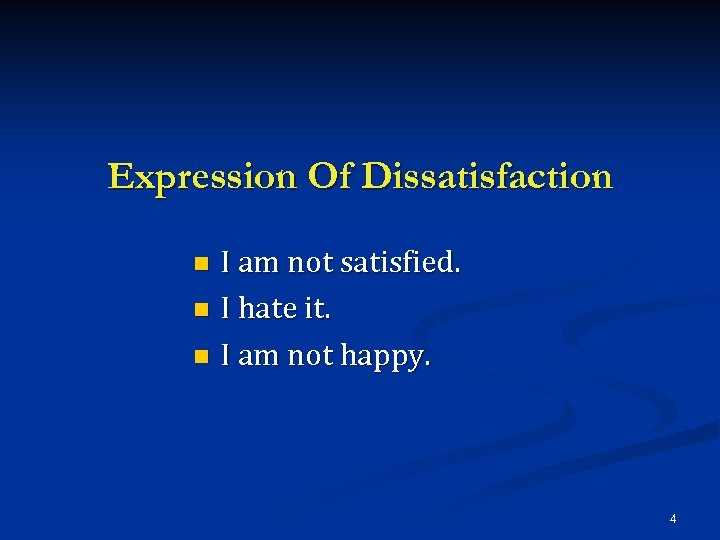 Expression Of Dissatisfaction

- I am not satisfied.
- I hate it.
- I am not happy.

4